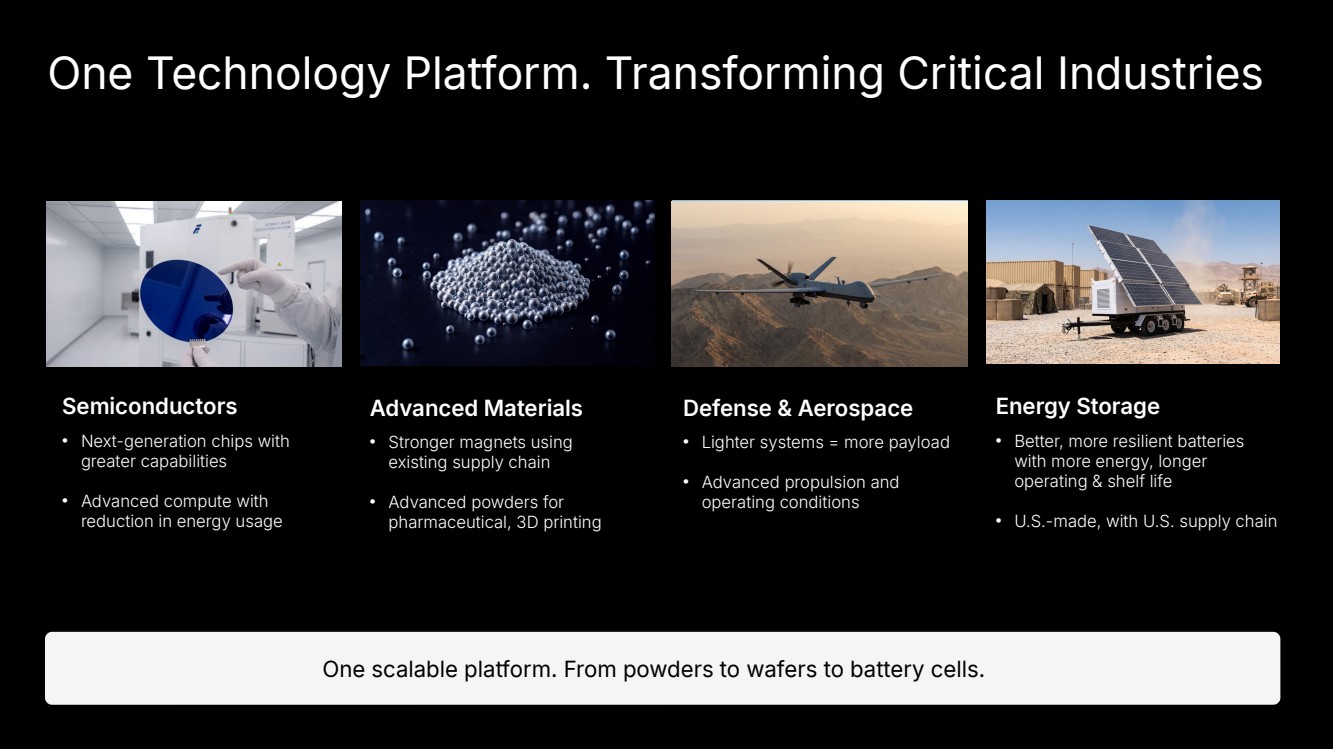 One Technology Platform. Transforming Critical Industries

Semiconductors
• Next-generation chips with greater capabilities
• Advanced compute with reduction in energy usage

Advanced Materials
• Stronger magnets using existing supply chain
• Advanced powders for pharmaceutical, 3D printing

Defense & Aerospace
• Lighter systems = more payload
• Advanced propulsion and operating conditions

Energy Storage
• Better, more resilient batteries with more energy, longer operating & shelf life
• U.S.-made, with U.S. supply chain

One scalable platform. From powders to wafers to battery cells.